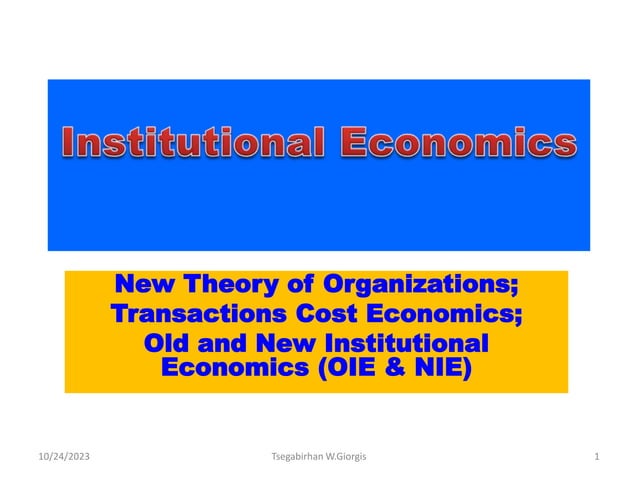 Institutional Economics

New Theory of Organizations; Transactions Cost Economics; Old and New Institutional Economics (OIE & NIE)

10/24/2023 Tsegabirhan W.Giorgis 1